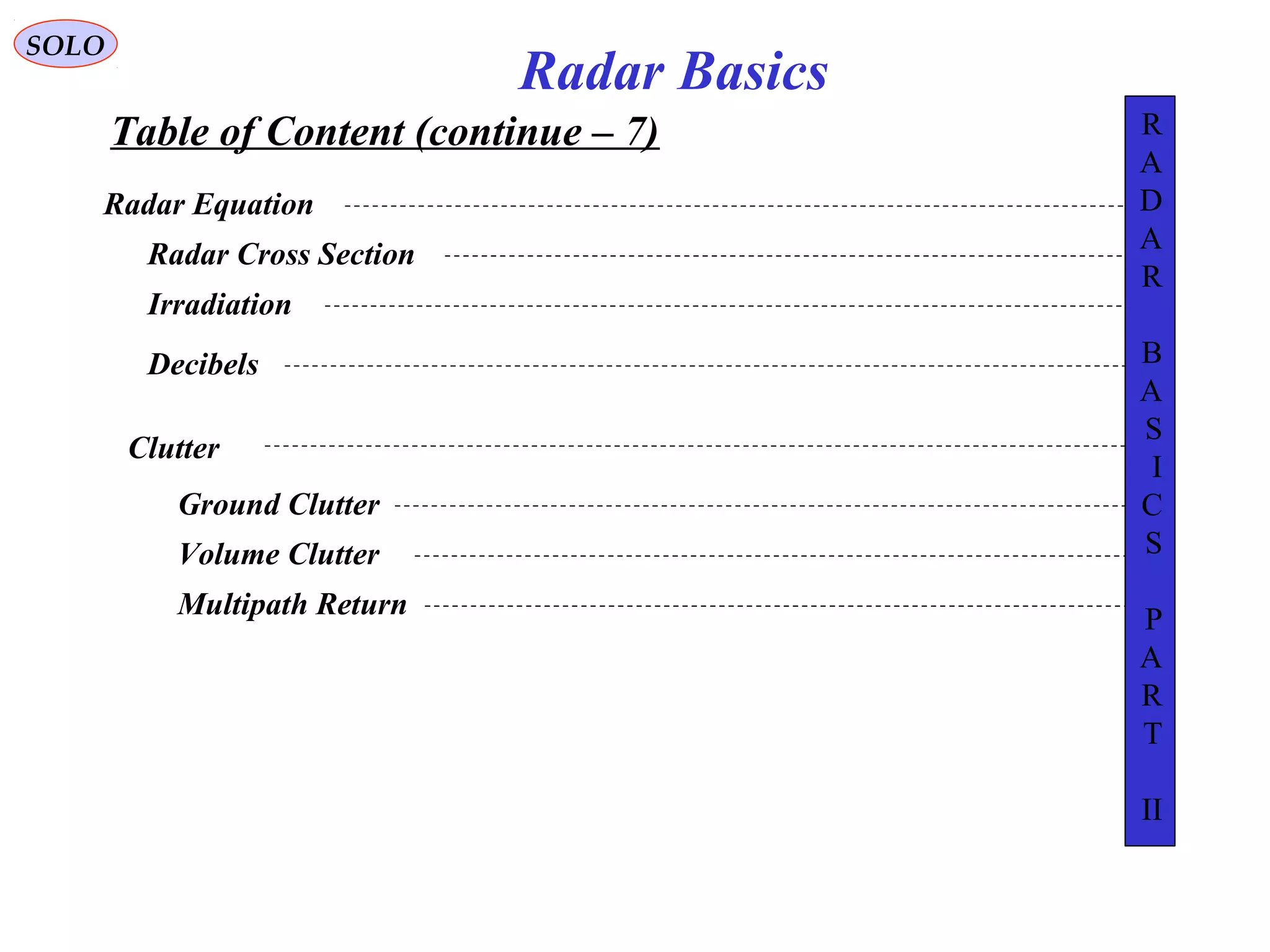 SOLO

Radar Basics

Table of Content (continue – 7)

Radar Equation

Radar Cross Section

Irradiation

Decibels

Clutter

Ground Clutter

Volume Clutter

Multipath Return

RADAR BASICS PART II